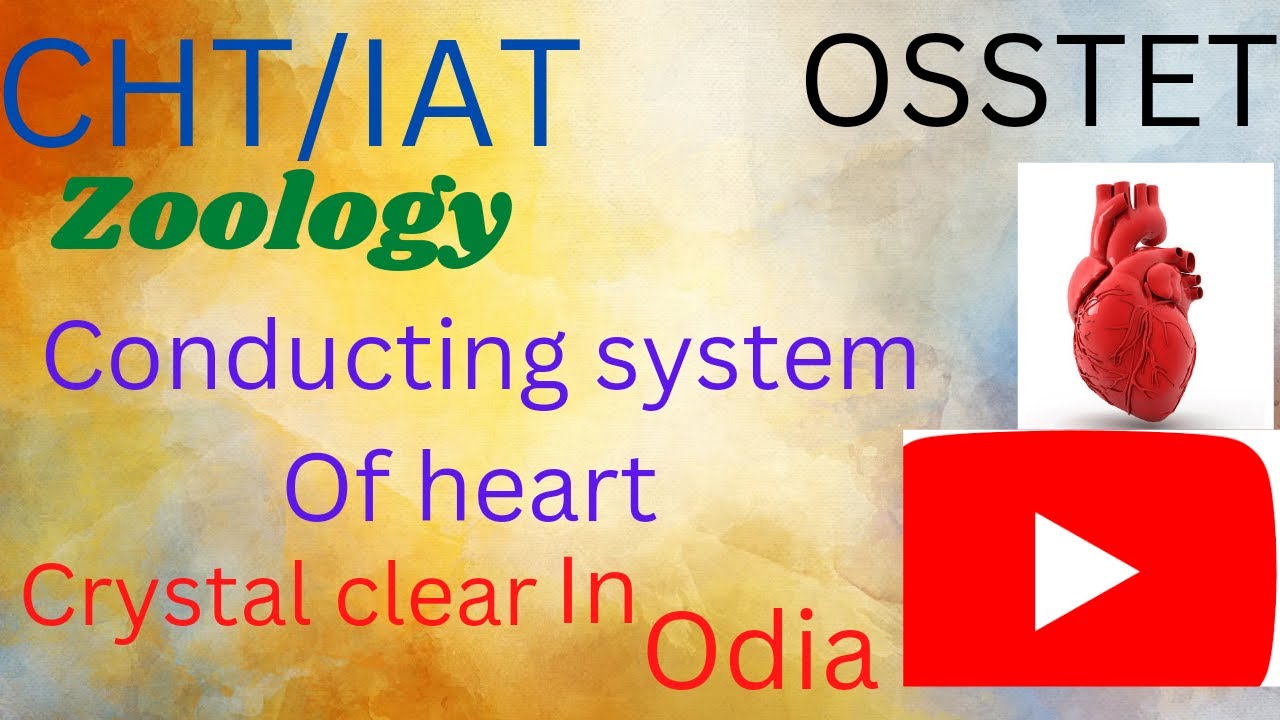 CHT/IAT

OSSTET

Zoology

Conducting system

Of heart

Crystal clear In Odia